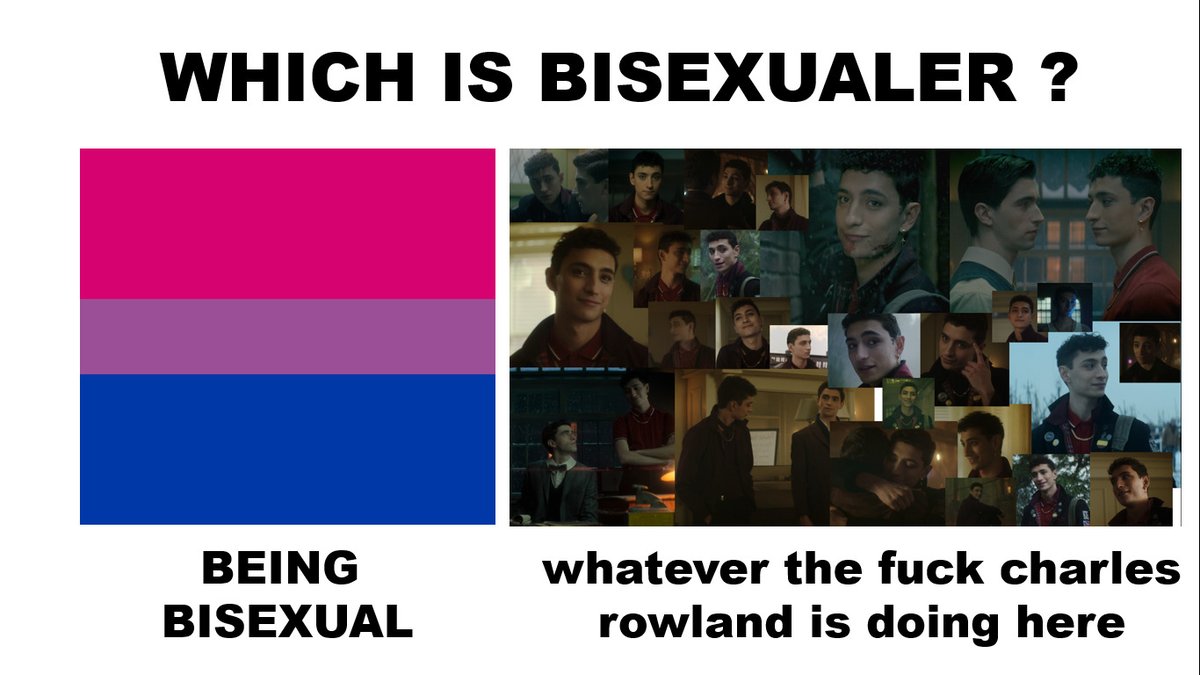 WHICH IS BISEXUALER ?

BEING BISEXUAL

whatever the fuck charles rowland is doing here